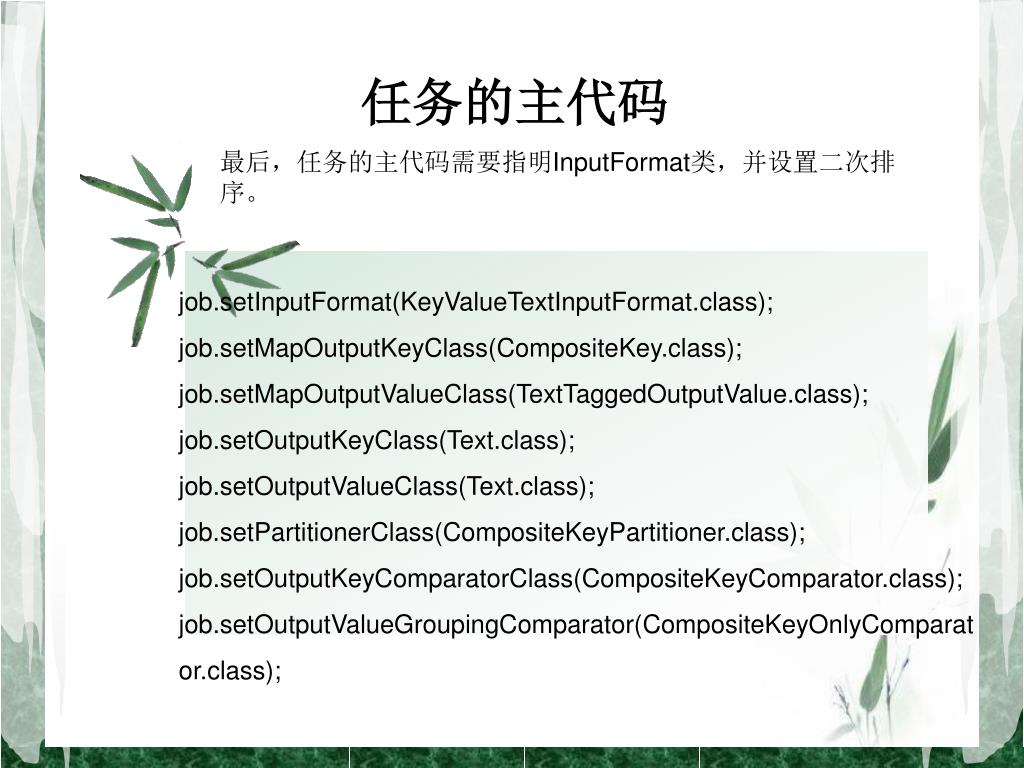 任务的主代码

最后，任务的主代码需要指明InputFormat类，并设置二次排序。

job.setInputFormat(KeyValueTextInputFormat.class);
job.setMapOutputKeyClass(CompositeKey.class);
job.setMapOutputValueClass(TextTaggedOutputValue.class);
job.setOutputKeyClass(Text.class);
job.setOutputValueClass(Text.class);
job.setPartitionerClass(CompositeKeyPartitioner.class);
job.setOutputKeyComparatorClass(CompositeKeyComparator.class);
job.setOutputValueGroupingComparator(CompositeKeyOnlyComparator.class);